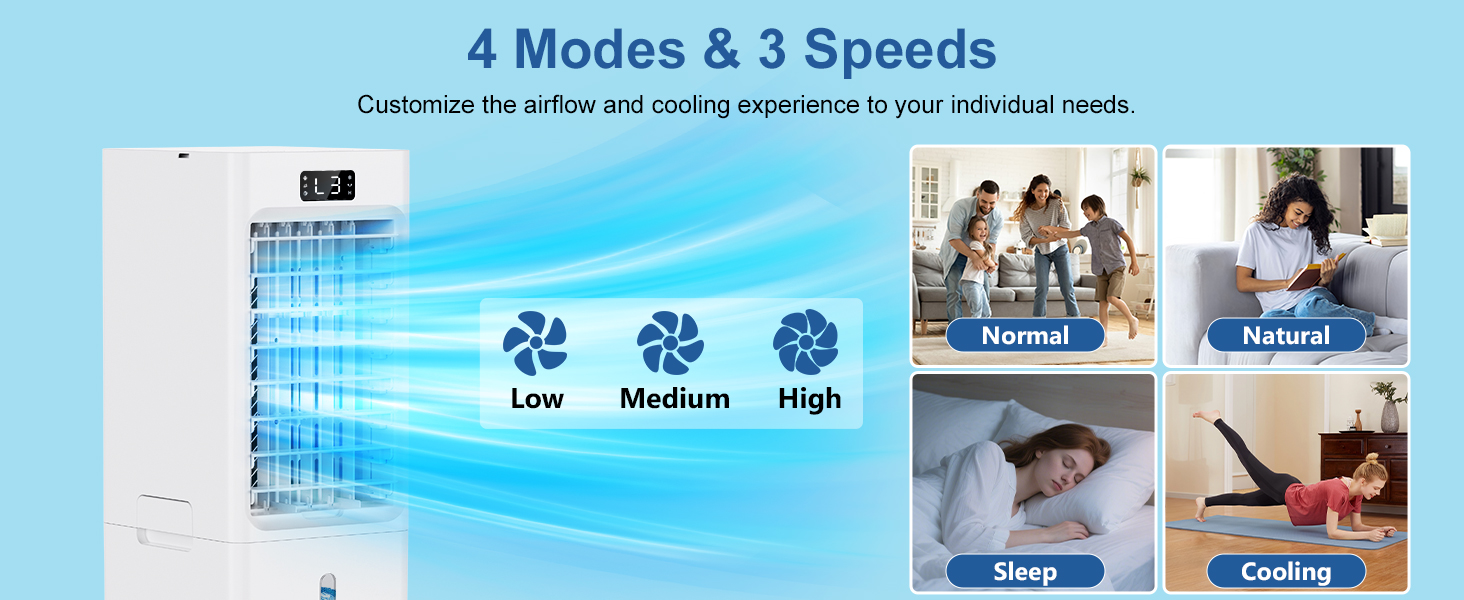 4 Modes & 3 Speeds

Customize the airflow and cooling experience to your individual needs.

L3

Low
Medium
High

Normal
Natural
Sleep
Cooling